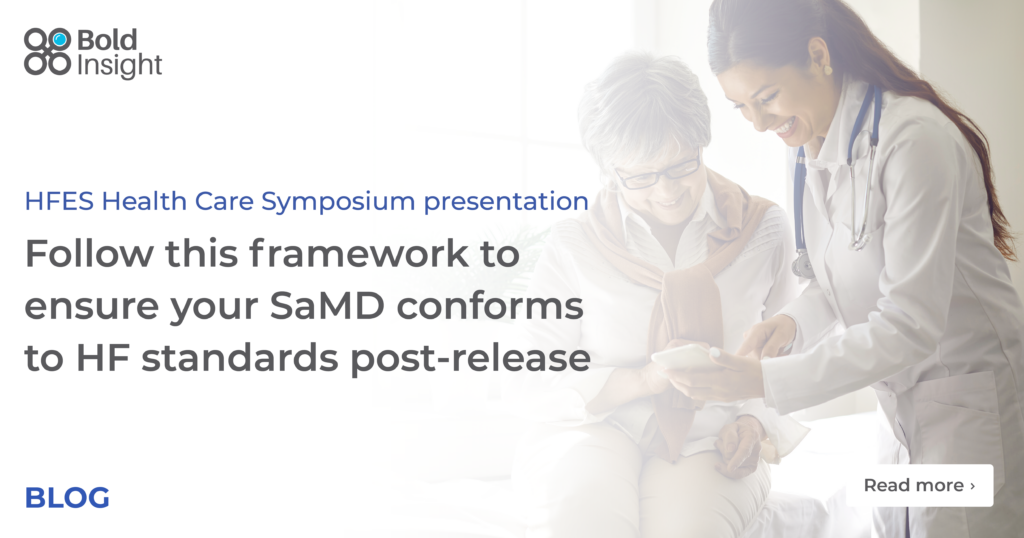 Bold Insight

HFES Health Care Symposium presentation

Follow this framework to ensure your SaMD conforms to HF standards post-release

BLOG

Read more ›